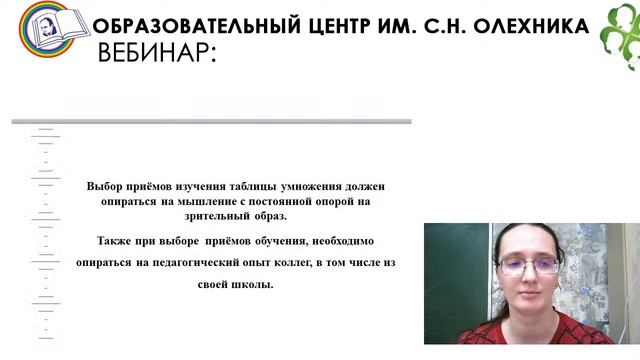 ОБРАЗОВАТЕЛЬНЫЙ ЦЕНТР ИМ. С.Н. ОЛЕХНИКА
ВЕБИНАР:

Выбор приёмов изучения таблицы умножения должен опираться на мышление с постоянной опорой на зрительный образ.

Также при выборе приёмов обучения, необходимо опираться на педагогический опыт коллег, в том числе из своей школы.